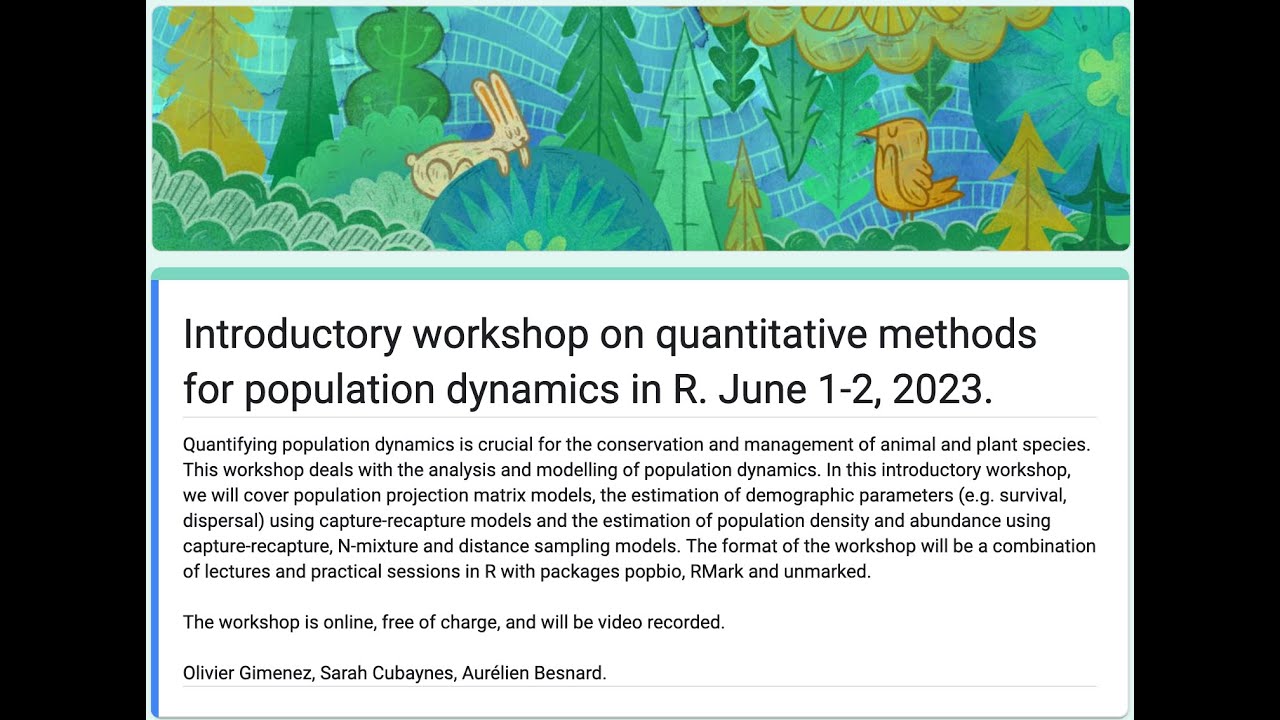 Introductory workshop on quantitative methods for population dynamics in R. June 1-2, 2023.

Quantifying population dynamics is crucial for the conservation and management of animal and plant species. This workshop deals with the analysis and modelling of population dynamics. In this introductory workshop, we will cover population projection matrix models, the estimation of demographic parameters (e.g. survival, dispersal) using capture-recapture models and the estimation of population density and abundance using capture-recapture, N-mixture and distance sampling models. The format of the workshop will be a combination of lectures and practical sessions in R with packages popbio, RMark and unmarked.

The workshop is online, free of charge, and will be video recorded.

Olivier Gimenez, Sarah Cubaynes, Aurélien Besnard.